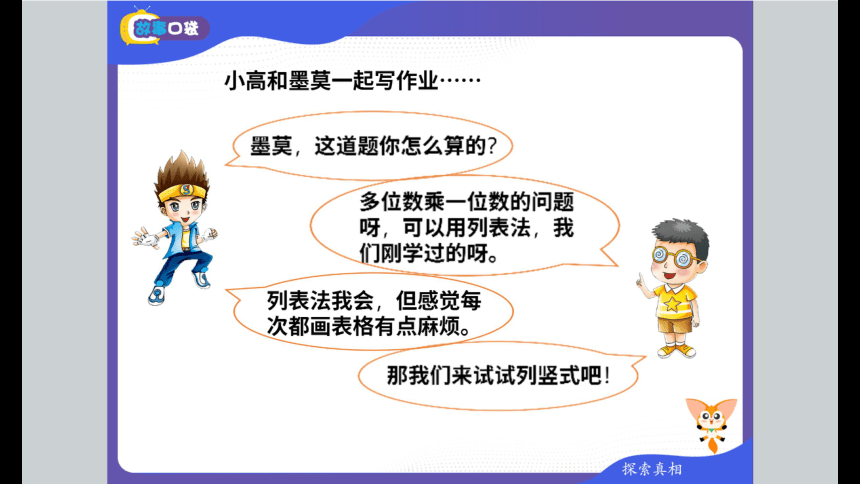 故事口袋

小高和墨莫一起写作业……

墨莫，这道题你怎么算的？

多位数乘一位数的问题呀，可以用列表法，我们刚学过的呀。

列表法我会，但感觉每次都画表格有点麻烦。

那我们来试试列竖式吧！

探索真相